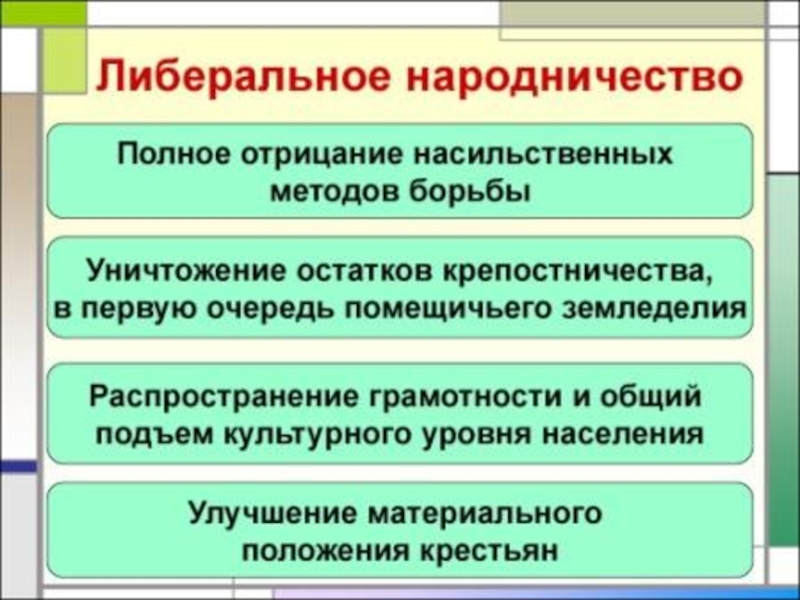 Либеральное народничество

Полное отрицание насильственных методов борьбы

Уничтожение остатков крепостничества, в первую очередь помещичьего земледелия

Распространение грамотности и общий подъем культурного уровня населения

Улучшение материального положения крестьян